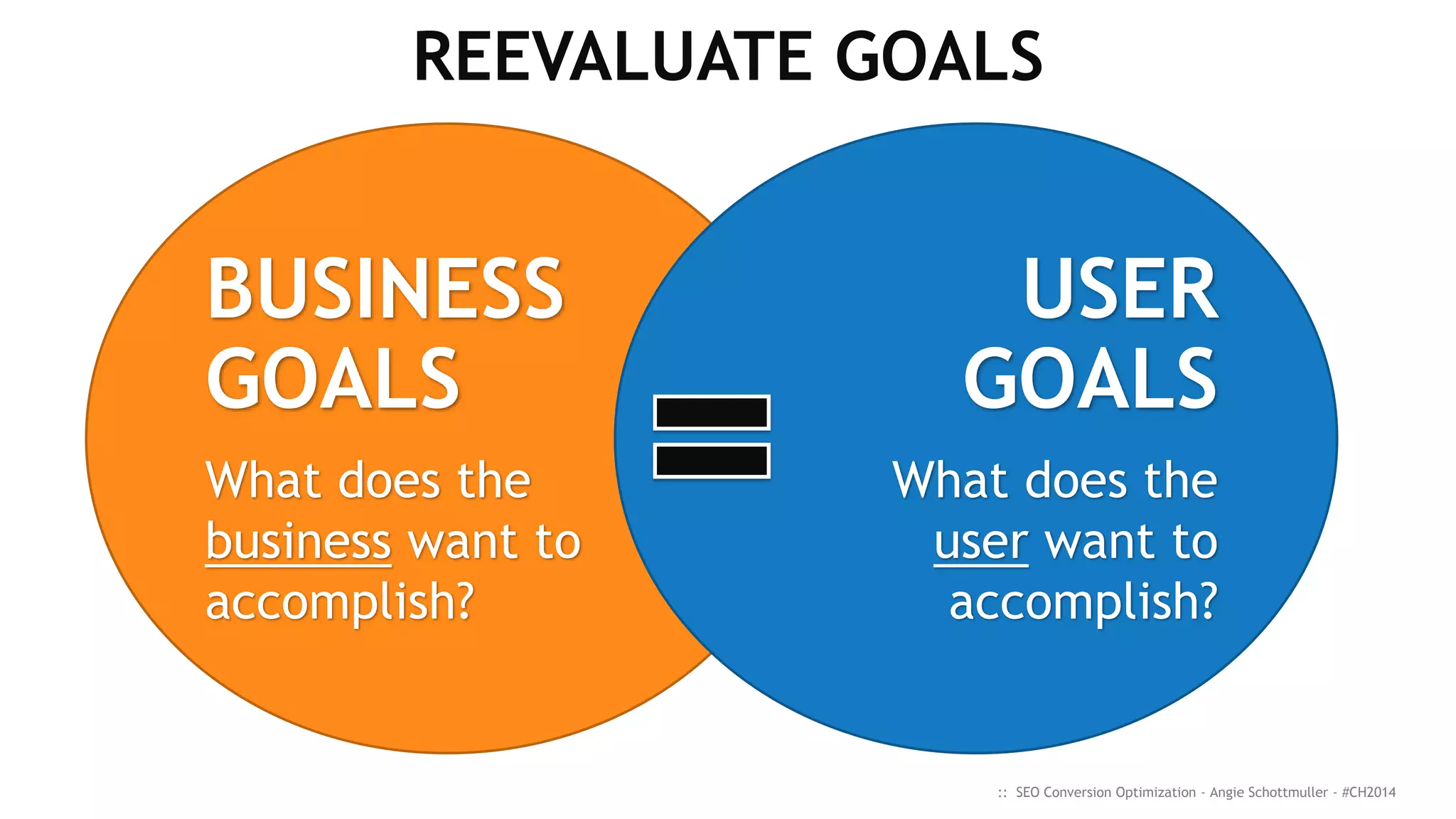 REEVALUATE GOALS

BUSINESS GOALS

What does the business want to accomplish?

=

USER GOALS

What does the user want to accomplish?

:: SEO Conversion Optimization - Angie Schottmuller - #CH2014